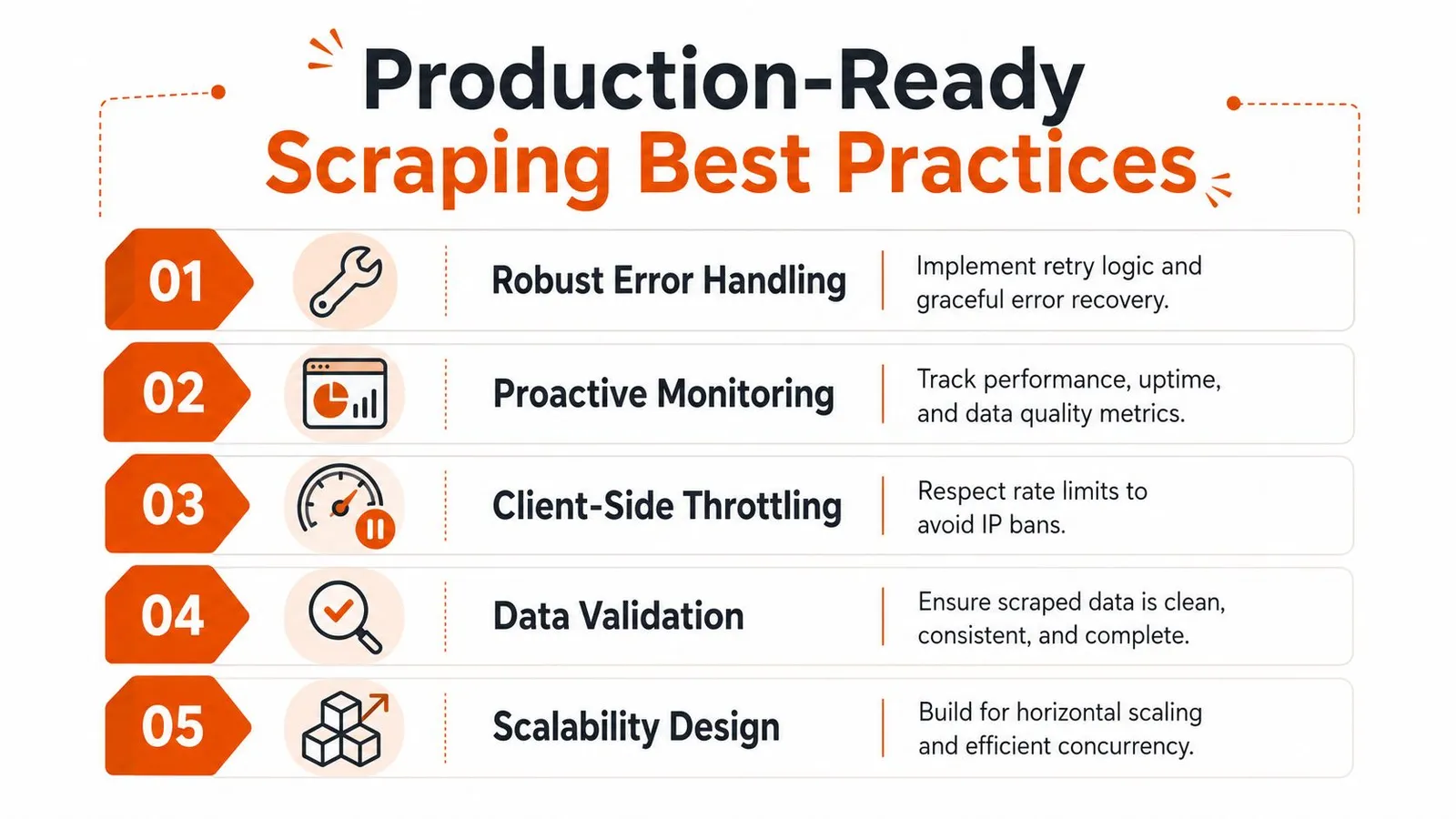 Production-Ready
Scraping Best Practices

01 Robust Error Handling
Implement retry logic and graceful error recovery.

02 Proactive Monitoring
Track performance, uptime, and data quality metrics.

03 Client-Side Throttling
Respect rate limits to avoid IP bans.

04 Data Validation
Ensure scraped data is clean, consistent, and complete.

05 Scalability Design
Build for horizontal scaling and efficient concurrency.